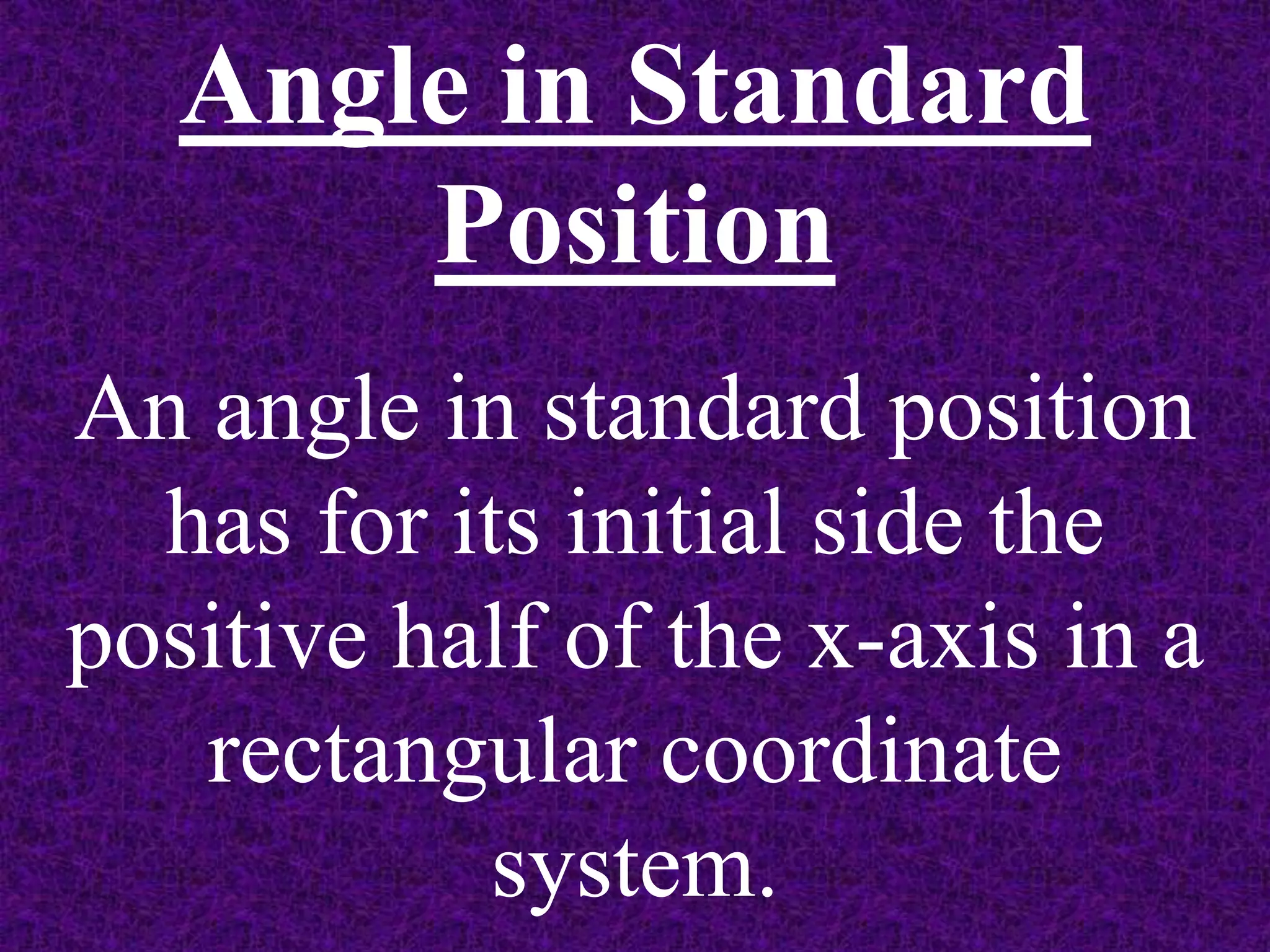 Angle in Standard Position

An angle in standard position has for its initial side the positive half of the x-axis in a rectangular coordinate system.